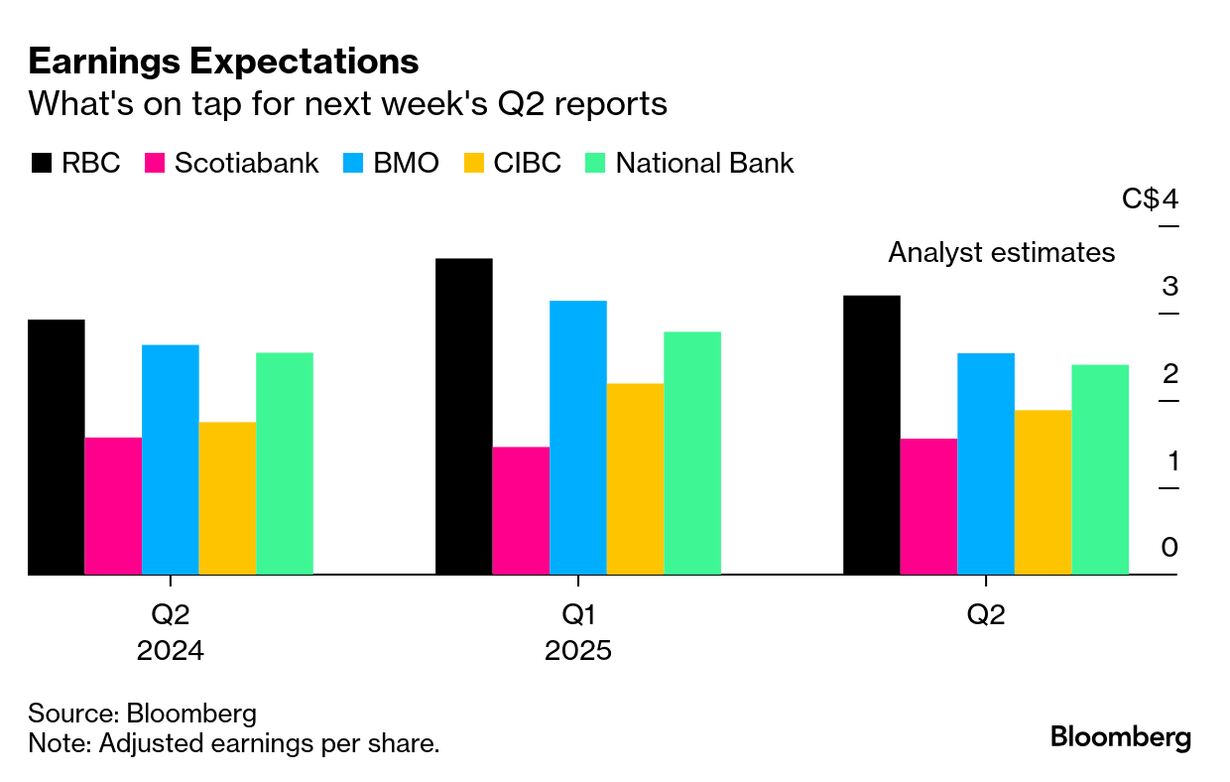 Earnings Expectations
What's on tap for next week's Q2 reports

RBC Scotiabank BMO CIBC National Bank

C$4
Analyst estimates
3
2
1
0

Q2
2024
Q1
2025
Q2

Source: Bloomberg
Note: Adjusted earnings per share.

Bloomberg